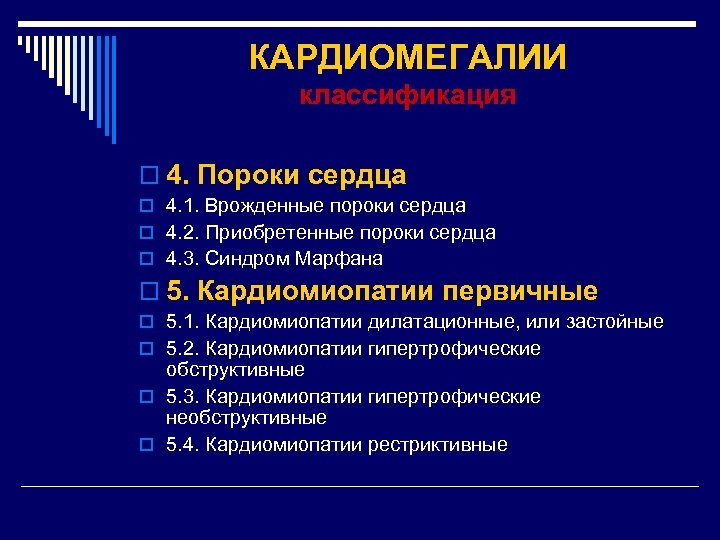 КАРДИОМЕГАЛИИ
классификация

4. Пороки сердца
4.1. Врожденные пороки сердца
4.2. Приобретенные пороки сердца
4.3. Синдром Марфана
5. Кардиомиопатии первичные
5.1. Кардиомиопатии дилатационные, или застойные
5.2. Кардиомиопатии гипертрофические обструктивные
5.3. Кардиомиопатии гипертрофические необструктивные
5.4. Кардиомиопатии рестриктивные